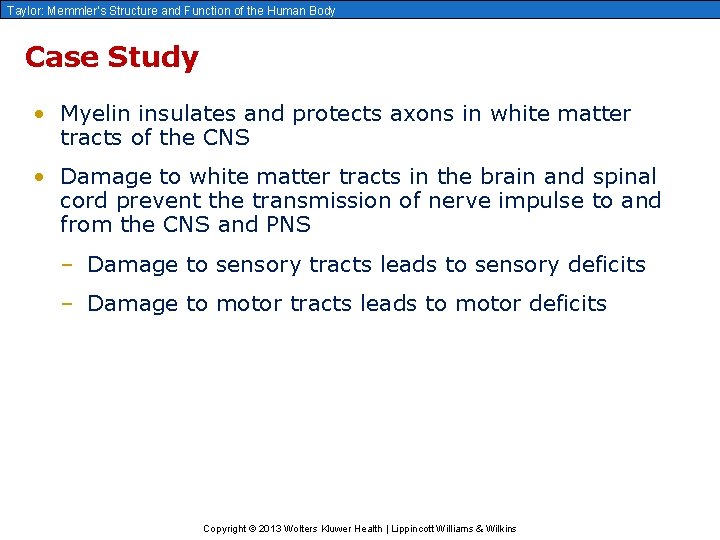 Taylor: Memmler's Structure and Function of the Human Body

Case Study

• Myelin insulates and protects axons in white matter tracts of the CNS

• Damage to white matter tracts in the brain and spinal cord prevent the transmission of nerve impulse to and from the CNS and PNS

– Damage to sensory tracts leads to sensory deficits

– Damage to motor tracts leads to motor deficits

Copyright © 2013 Wolters Kluwer Health | Lippincott Williams & Wilkins